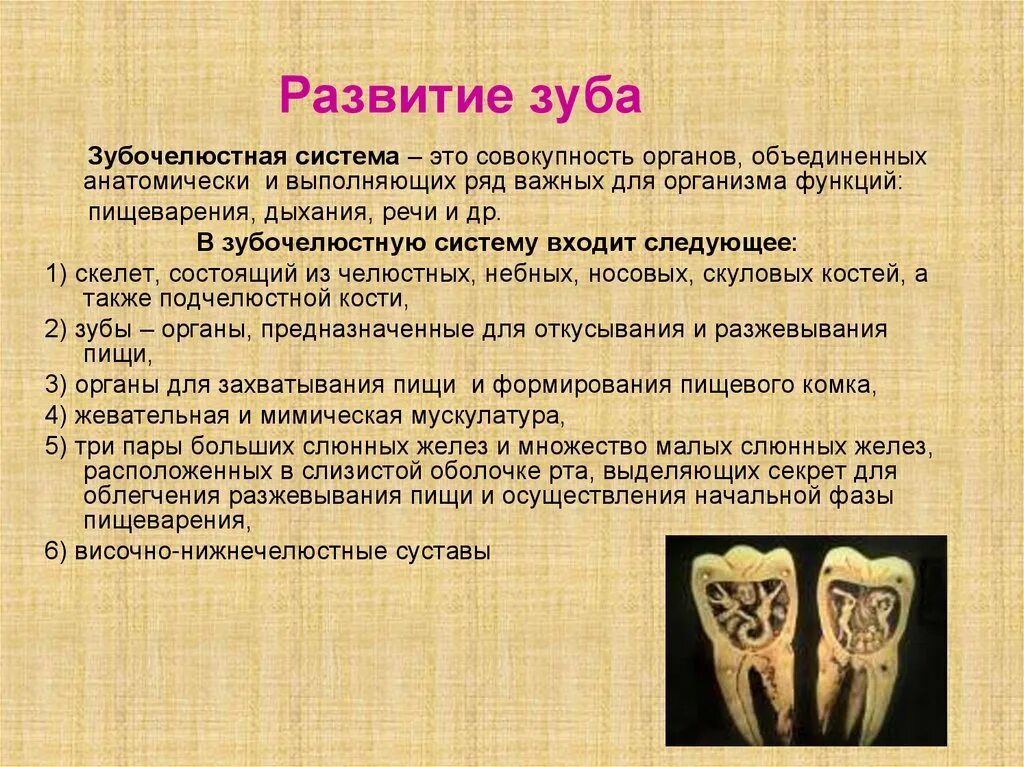 Развитие зуба

Зубочелюстная система – это совокупность органов, объединенных анатомически и выполняющих ряд важных для организма функций: пищеварения, дыхания, речи и др.

В зубочелюстную систему входит следующее:

1) скелет, состоящий из челюстных, небных, носовых, скуловых костей, а также подчелюстной кости,

2) зубы – органы, предназначенные для откусывания и разжевывания пищи,

3) органы для захватывания пищи и формирования пищевого комка,

4) жевательная и мимическая мускулатура,

5) три пары больших слюнных желез и множество малых слюнных желез, расположенных в слизистой оболочке рта, выделяющих секрет для облегчения разжевывания пищи и осуществления начальной фазы пищеварения,

6) височно-нижнечелюстные суставы